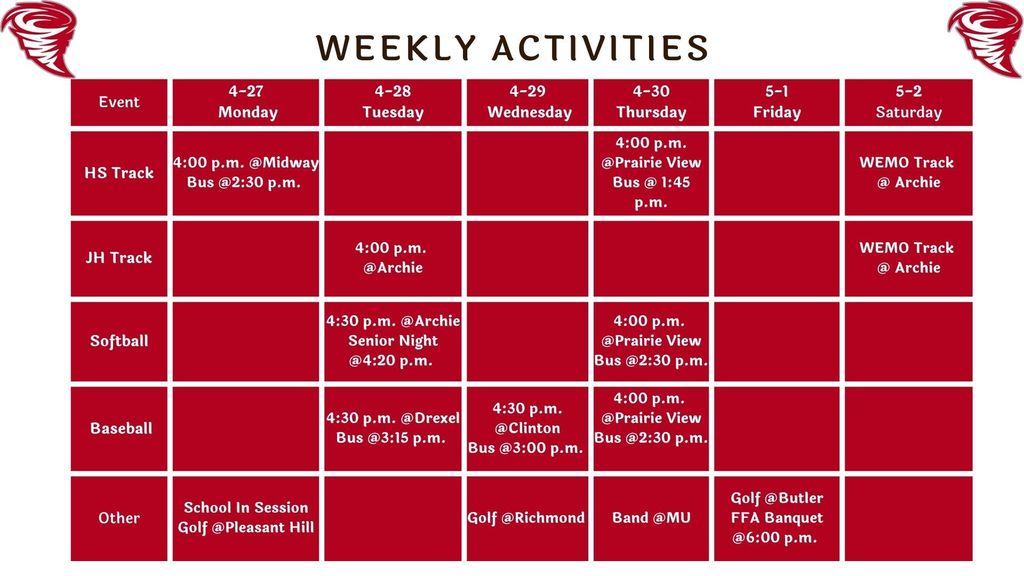 WEEKLY ACTIVITIES

| Event | 4-27 Monday | 4-28 Tuesday | 4-29 Wednesday | 4-30 Thursday | 5-1 Friday | 5-2 Saturday |
|---|---|---|---|---|---|---|
| HS Track | 4:00 p.m. @Midway Bus @2:30 p.m. | | | 4:00 p.m. @Prairie View Bus @ 1:45 p.m. | | WEMO Track @ Archie |
| JH Track | | 4:00 p.m. @Archie | | | | WEMO Track @ Archie |
| Softball | | 4:30 p.m. @Archie Senior Night @4:20 p.m. | | 4:00 p.m. @Prairie View Bus @2:30 p.m. | | |
| Baseball | | 4:30 p.m. @Drexel Bus @3:15 p.m. | 4:30 p.m. @Clinton Bus @3:00 p.m. | 4:00 p.m. @Prairie View Bus @2:30 p.m. | | |
| Other | School In Session Golf @Pleasant Hill | | Golf @Richmond | Band @MU | Golf @Butler FFA Banquet @6:00 p.m. | |